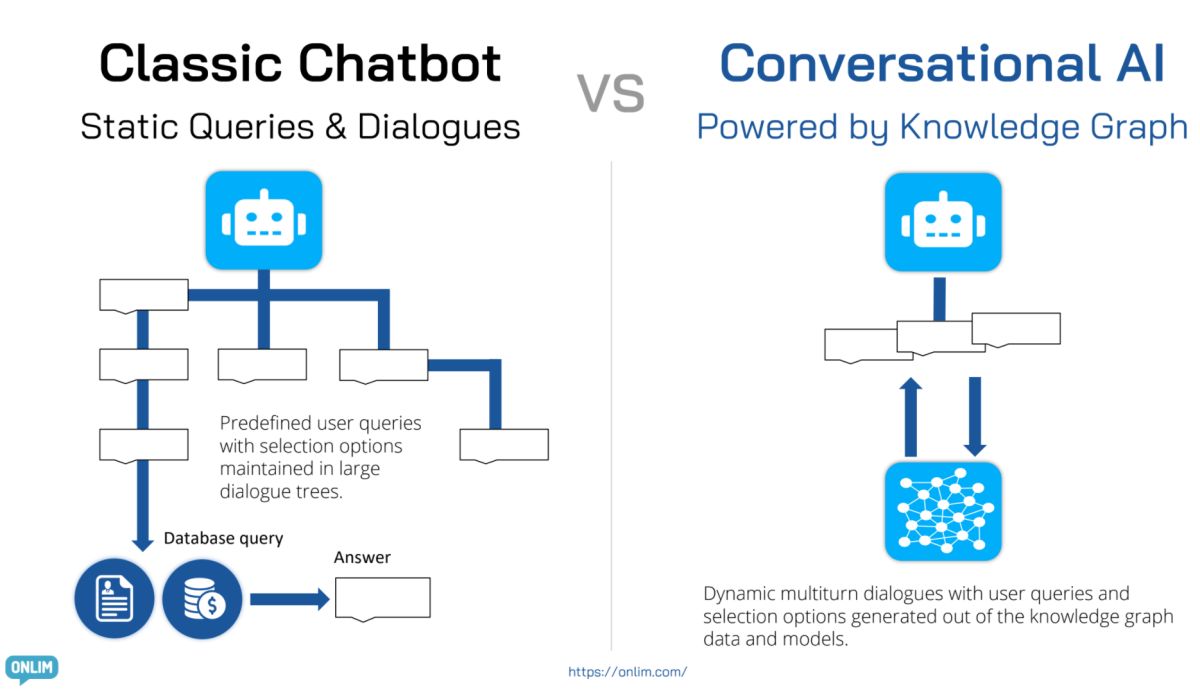 Classic Chatbot
Static Queries & Dialogues

VS

Conversational AI
Powered by Knowledge Graph

Predefined user queries with selection options maintained in large dialogue trees.

Database query

Answer

Dynamic multiturn dialogues with user queries and selection options generated out of the knowledge graph data and models.

ONLIM

https://onlim.com/